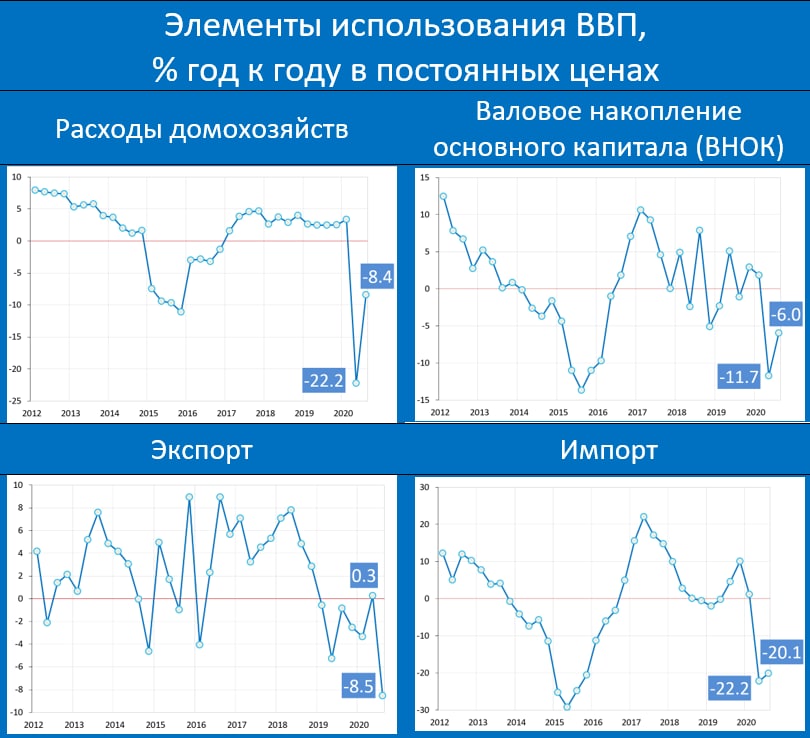 Элементы использования ВВП, % год к году в постоянных ценах

Расходы домохозяйств

10
5
0
-5
-10
-15
-20
-25
2012 2013 2014 2015 2016 2017 2018 2019 2020
-8.4
-22.2

Валовое накопление основного капитала (ВНОК)

15
10
5
0
-5
-10
-15
2012 2013 2014 2015 2016 2017 2018 2019 2020
-6.0
-11.7

Экспорт

10
8
6
4
2
0
-2
-4
-6
-8
-10
2012 2013 2014 2015 2016 2017 2018 2019 2020
0.3
-8.5

Импорт

30
20
10
0
-10
-20
-30
2012 2013 2014 2015 2016 2017 2018 2019 2020
-20.1
-22.2